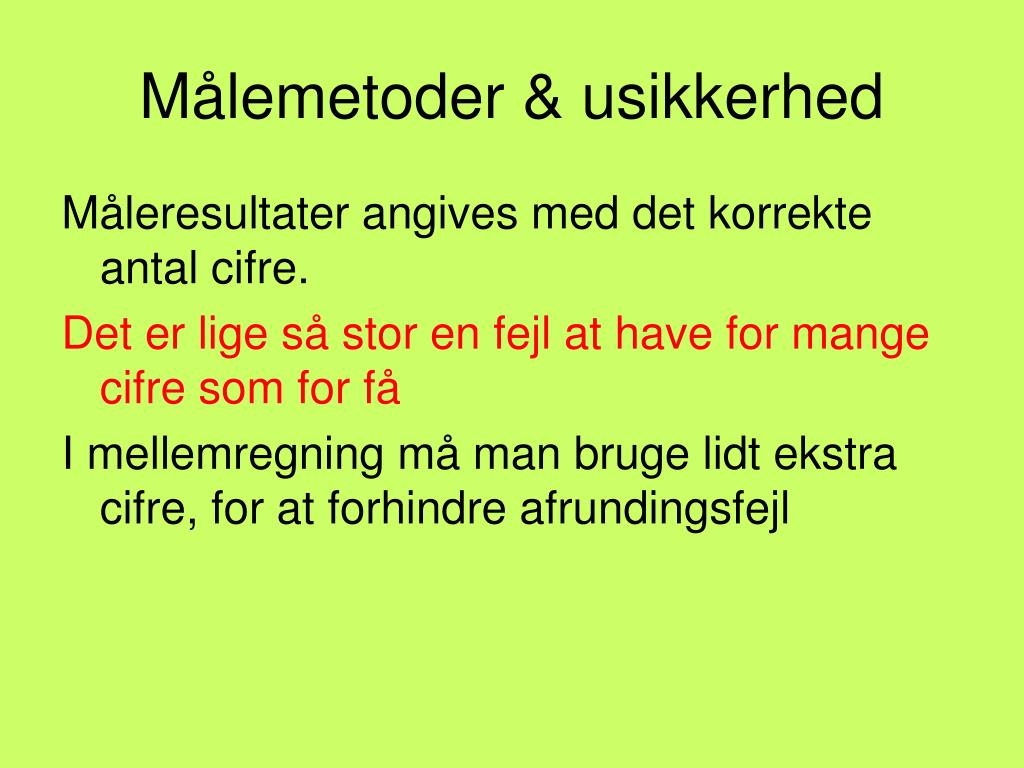 Målemetoder & usikkerhed

Måleresultater angives med det korrekte antal cifre.

Det er lige så stor en fejl at have for mange cifre som for få

I mellemregning må man bruge lidt ekstra cifre, for at forhindre afrundingsfejl